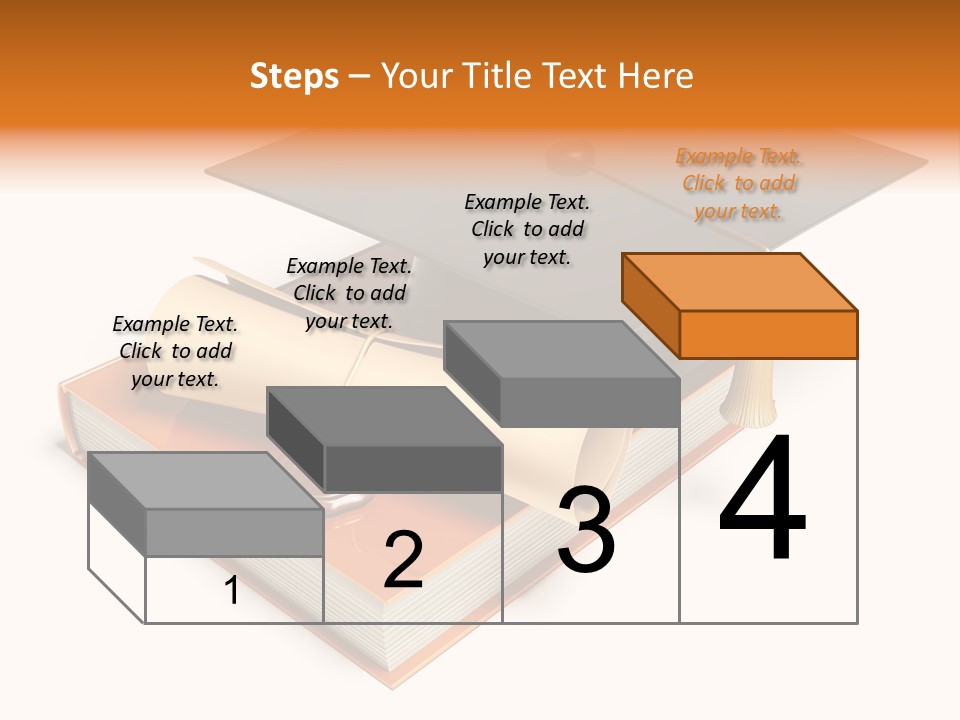 Steps – Your Title Text Here

Example Text. Click to add your text.

Example Text. Click to add your text.

Example Text. Click to add your text.

Example Text. Click to add your text.

1

2

3

4